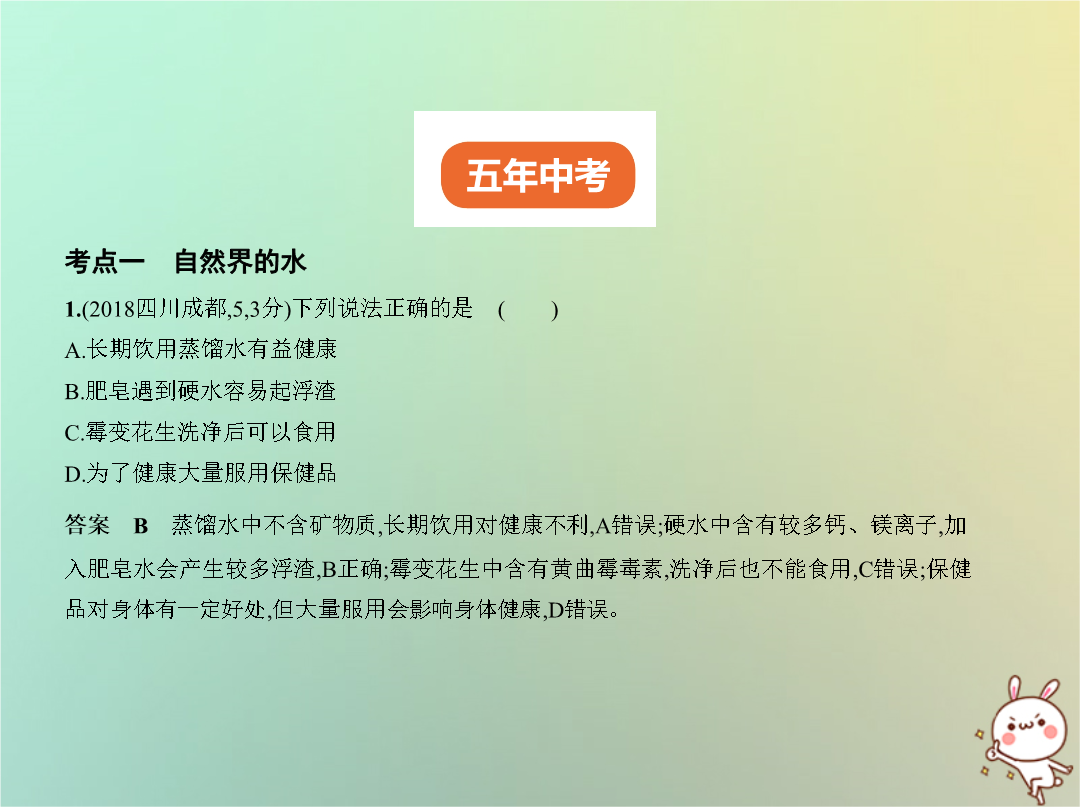 五年中考

考点一　自然界的水

1.(2018四川成都,5,3分)下列说法正确的是　(　　)

A.长期饮用蒸馏水有益健康

B.肥皂遇到硬水容易起浮渣

C.霉变花生洗净后可以食用

D.为了健康大量服用保健品

答案　B　蒸馏水中不含矿物质,长期饮用对健康不利,A错误;硬水中含有较多钙、镁离子,加入肥皂水会产生较多浮渣,B正确;霉变花生中含有黄曲霉毒素,洗净后也不能食用,C错误;保健品对身体有一定好处,但大量服用会影响身体健康,D错误。